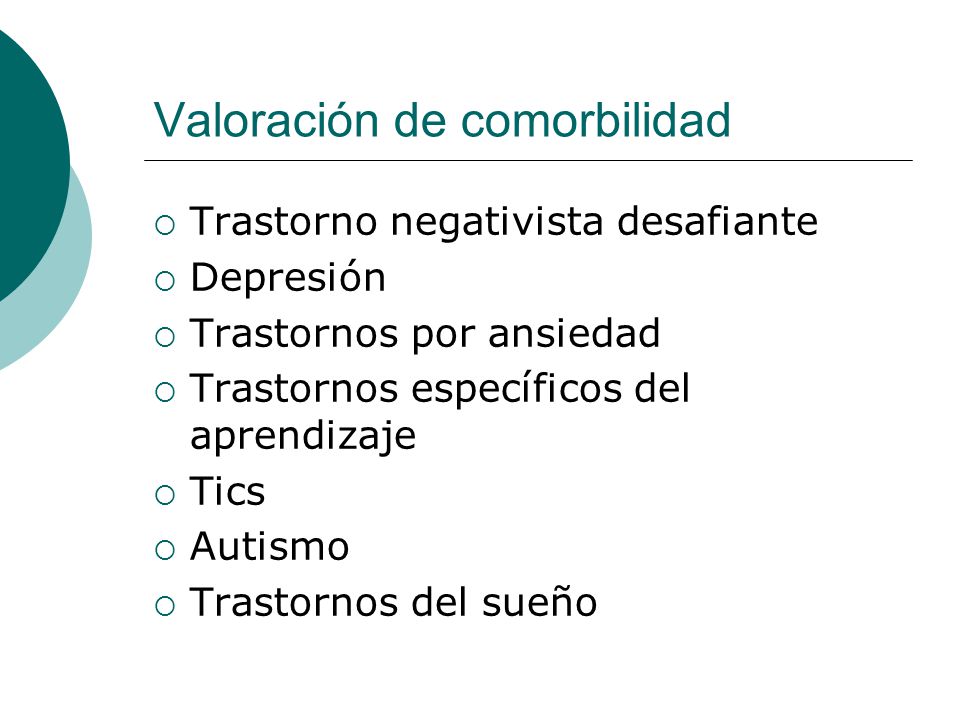 Valoración de comorbilidad

○ Trastorno negativista desafiante
○ Depresión
○ Trastornos por ansiedad
○ Trastornos específicos del aprendizaje
○ Tics
○ Autismo
○ Trastornos del sueño